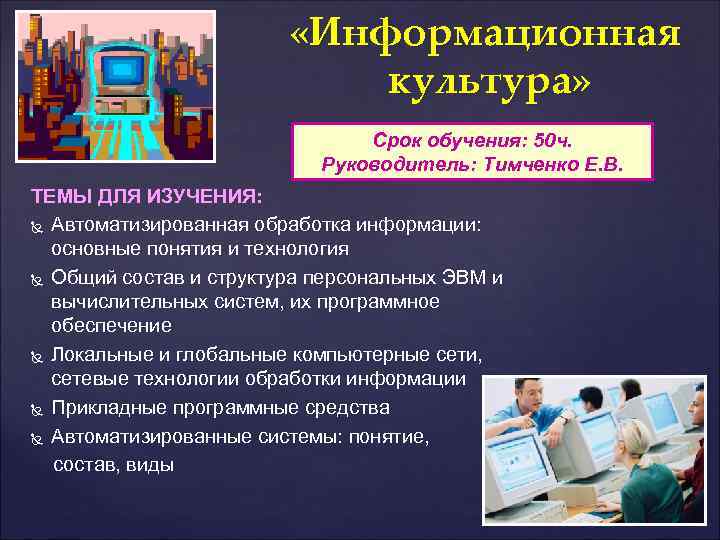 «Информационная культура»

Срок обучения: 50ч.
Руководитель: Тимченко Е.В.

ТЕМЫ ДЛЯ ИЗУЧЕНИЯ:

Автоматизированная обработка информации: основные понятия и технология

Общий состав и структура персональных ЭВМ и вычислительных систем, их программное обеспечение

Локальные и глобальные компьютерные сети, сетевые технологии обработки информации

Прикладные программные средства

Автоматизированные системы: понятие, состав, виды